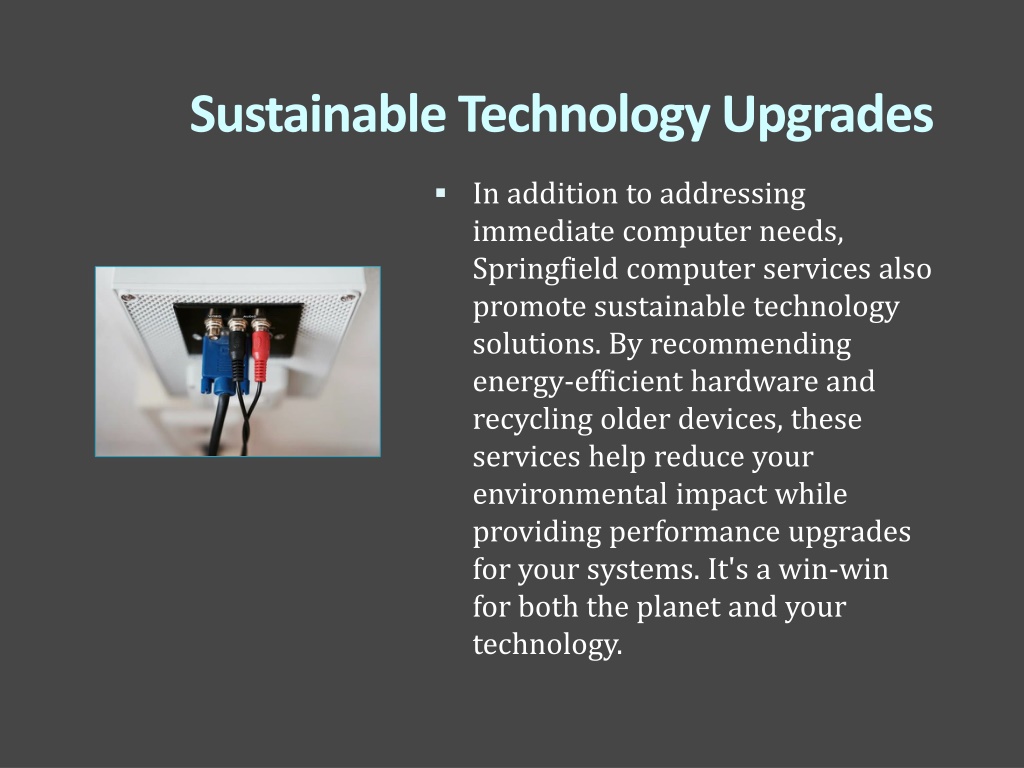 Sustainable Technology Upgrades

▪ In addition to addressing immediate computer needs, Springfield computer services also promote sustainable technology solutions. By recommending energy-efficient hardware and recycling older devices, these services help reduce your environmental impact while providing performance upgrades for your systems. It's a win-win for both the planet and your technology.